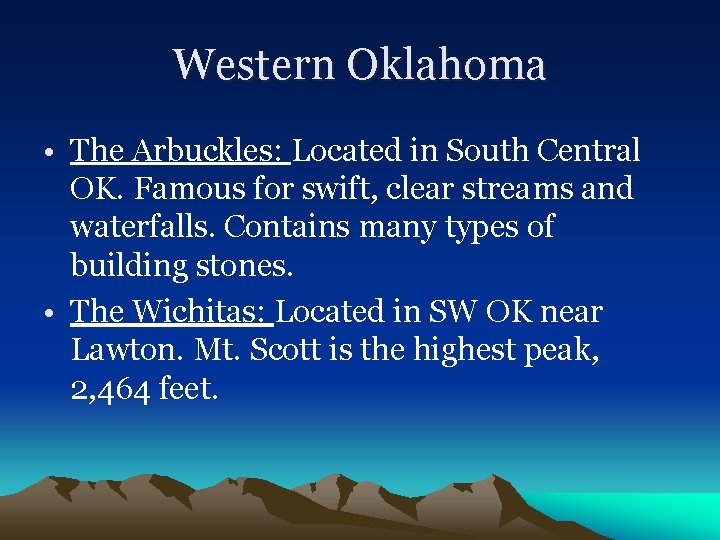 Western Oklahoma

• The Arbuckles: Located in South Central OK. Famous for swift, clear streams and waterfalls. Contains many types of building stones.
• The Wichitas: Located in SW OK near Lawton. Mt. Scott is the highest peak, 2,464 feet.